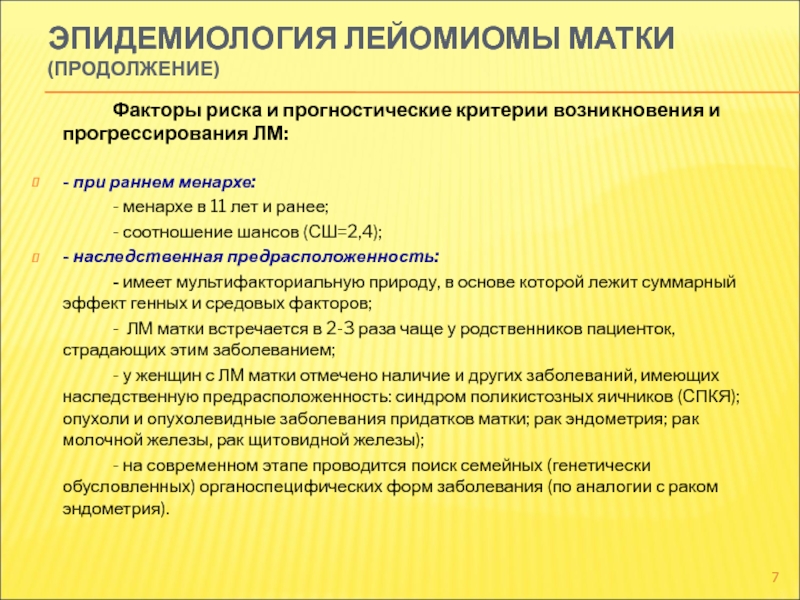 ЭПИДЕМИОЛОГИЯ ЛЕЙОМИОМЫ МАТКИ (ПРОДОЛЖЕНИЕ)

Факторы риска и прогностические критерии возникновения и прогрессирования ЛМ:

- при раннем менархе:

- менархе в 11 лет и ранее;

- соотношение шансов (СШ=2,4);

- наследственная предрасположенность:

- имеет мультифакториальную природу, в основе которой лежит суммарный эффект генных и средовых факторов;

- ЛМ матки встречается в 2-3 раза чаще у родственников пациенток, страдающих этим заболеванием;

- у женщин с ЛМ матки отмечено наличие и других заболеваний, имеющих наследственную предрасположенность: синдром поликистозных яичников (СПКЯ); опухоли и опухолевидные заболевания придатков матки; рак эндометрия; рак молочной железы, рак щитовидной железы);

- на современном этапе проводится поиск семейных (генетически обусловленных) органоспецифических форм заболевания (по аналогии с раком эндометрия).

7